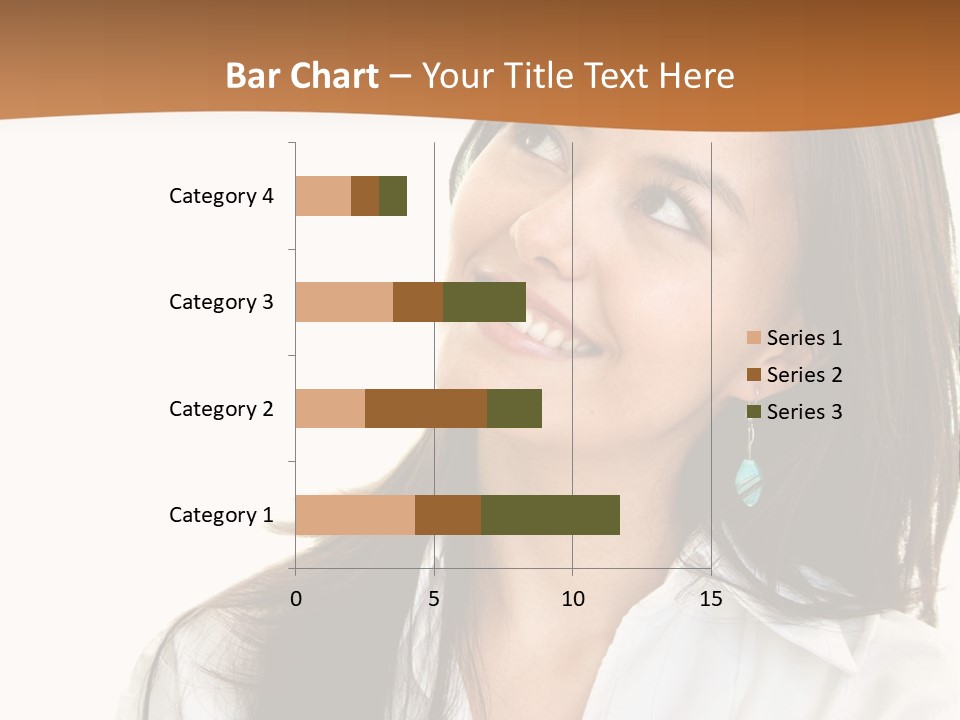 Bar Chart – Your Title Text Here

Category 4
Category 3
Category 2
Category 1

0
5
10
15

Series 1
Series 2
Series 3